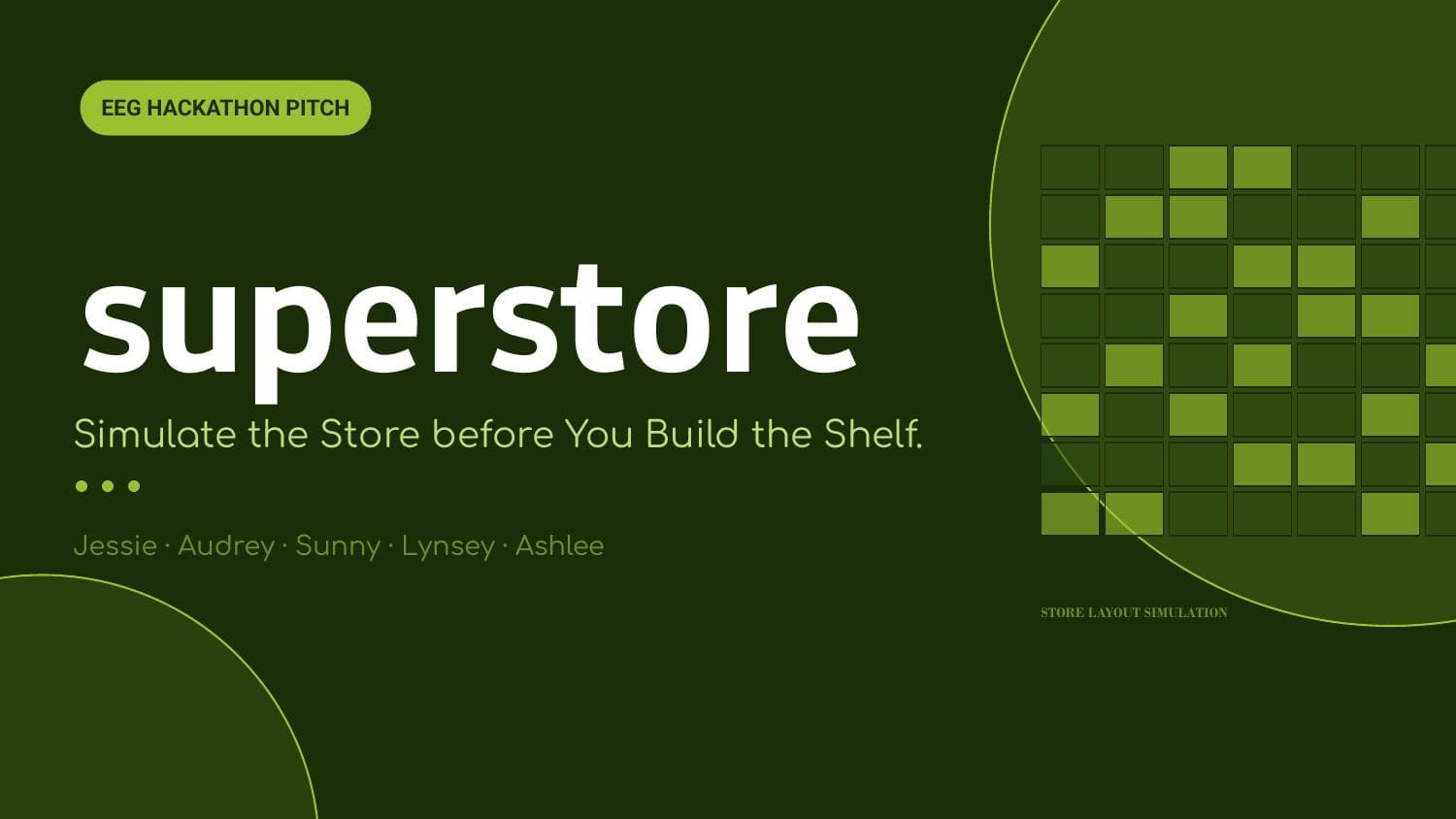 EEG HACKATHON PITCH

superstore

Simulate the Store before You Build the Shelf.

Jessie · Audrey · Sunny · Lynsey · Ashlee

STORE LAYOUT SIMULATION